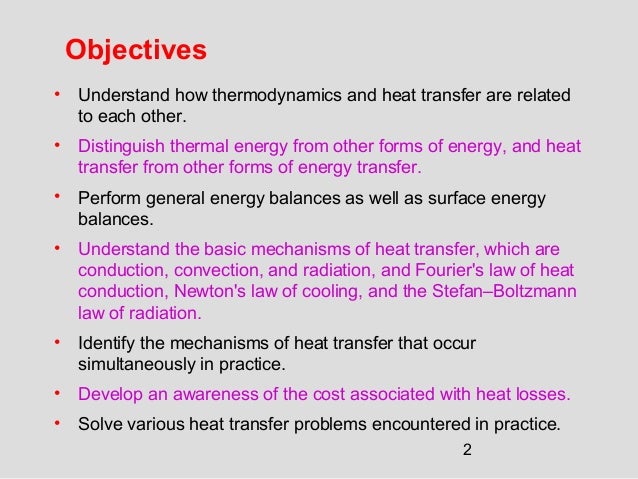 Objectives

• Understand how thermodynamics and heat transfer are related to each other.

• Distinguish thermal energy from other forms of energy, and heat transfer from other forms of energy transfer.

• Perform general energy balances as well as surface energy balances.

• Understand the basic mechanisms of heat transfer, which are conduction, convection, and radiation, and Fourier's law of heat conduction, Newton's law of cooling, and the Stefan–Boltzmann law of radiation.

• Identify the mechanisms of heat transfer that occur simultaneously in practice.

• Develop an awareness of the cost associated with heat losses.

• Solve various heat transfer problems encountered in practice.

2